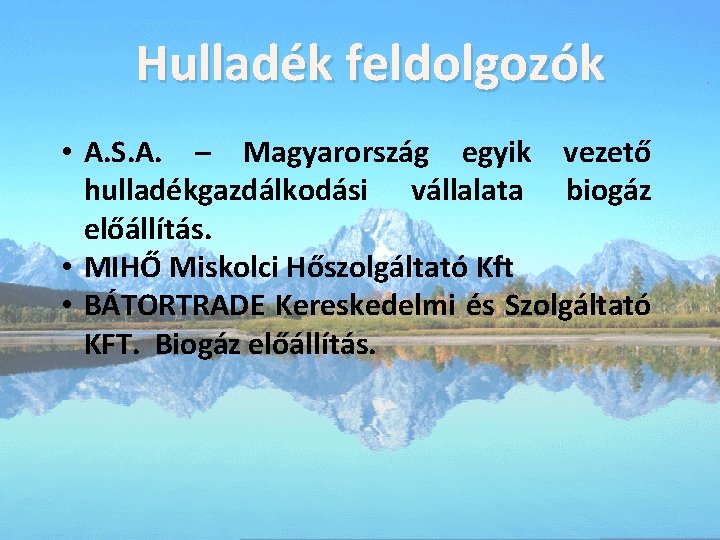 Hulladék feldolgozók

• A.S.A. – Magyarország egyik vezető hulladékgazdálkodási vállalata biogáz előállítás.
• MIHŐ Miskolci Hőszolgáltató Kft
• BÁTORTRADE Kereskedelmi és Szolgáltató KFT. Biogáz előállítás.